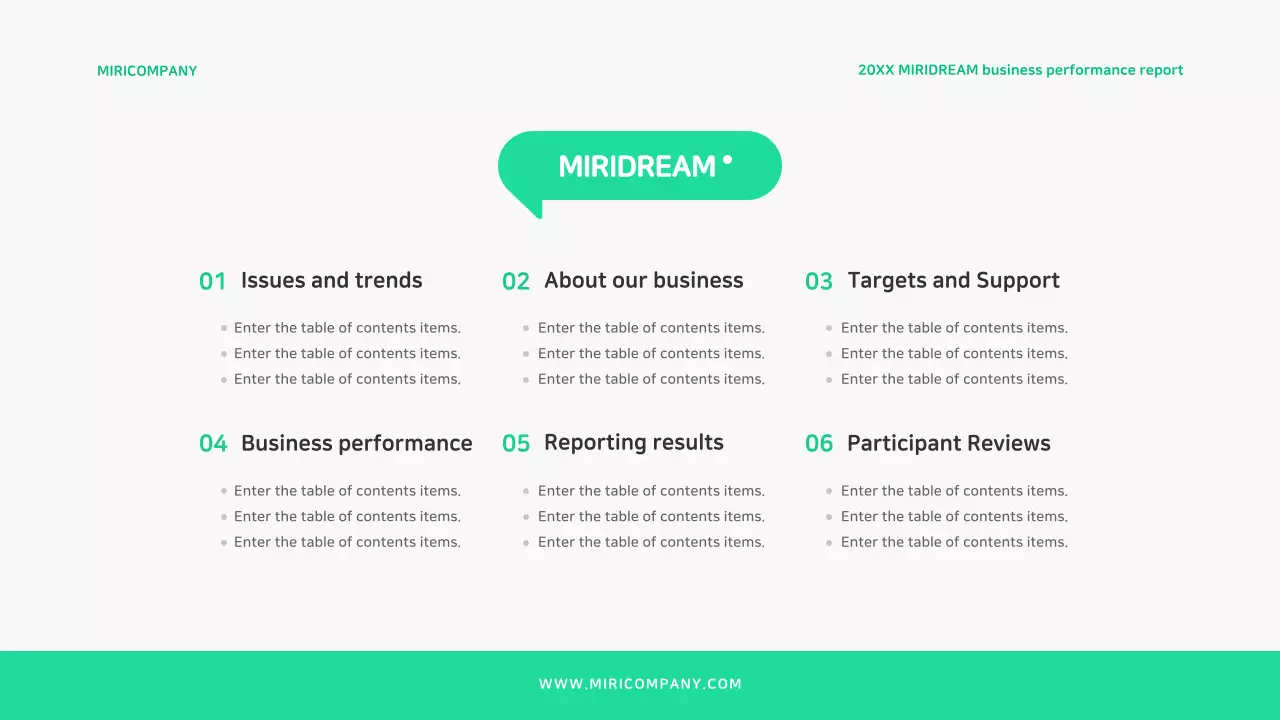 MIRICOMPANY

20XX MIRIDREAM business performance report

MIRIDREAM

01 Issues and trends

- Enter the table of contents items.
- Enter the table of contents items.
- Enter the table of contents items.

02 About our business

- Enter the table of contents items.
- Enter the table of contents items.
- Enter the table of contents items.

03 Targets and Support

- Enter the table of contents items.
- Enter the table of contents items.
- Enter the table of contents items.

04 Business performance

- Enter the table of contents items.
- Enter the table of contents items.
- Enter the table of contents items.

05 Reporting results

- Enter the table of contents items.
- Enter the table of contents items.
- Enter the table of contents items.

06 Participant Reviews

- Enter the table of contents items.
- Enter the table of contents items.
- Enter the table of contents items.

WWW.MIRICOMPANY.COM